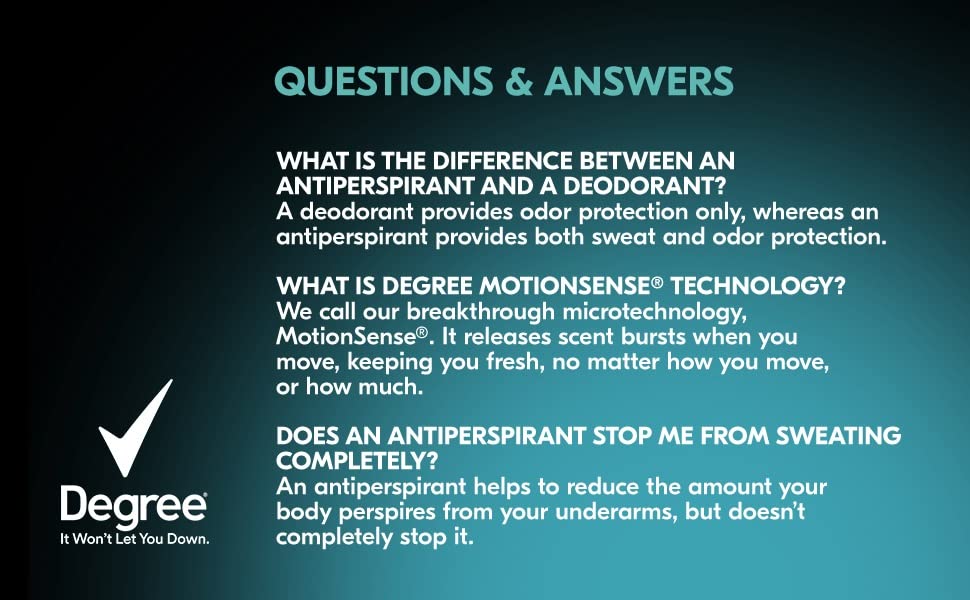 QUESTIONS & ANSWERS

WHAT IS THE DIFFERENCE BETWEEN AN ANTIPERSPIRANT AND A DEODORANT?
A deodorant provides odor protection only, whereas an antiperspirant provides both sweat and odor protection.

WHAT IS DEGREE MOTIONSENSE® TECHNOLOGY?
We call our breakthrough microtechnology, MotionSense®. It releases scent bursts when you move, keeping you fresh, no matter how you move, or how much.

DOES AN ANTIPERSPIRANT STOP ME FROM SWEATING COMPLETELY?
An antiperspirant helps to reduce the amount your body perspires from your underarms, but doesn't completely stop it.

Degree®
It Won't Let You Down.